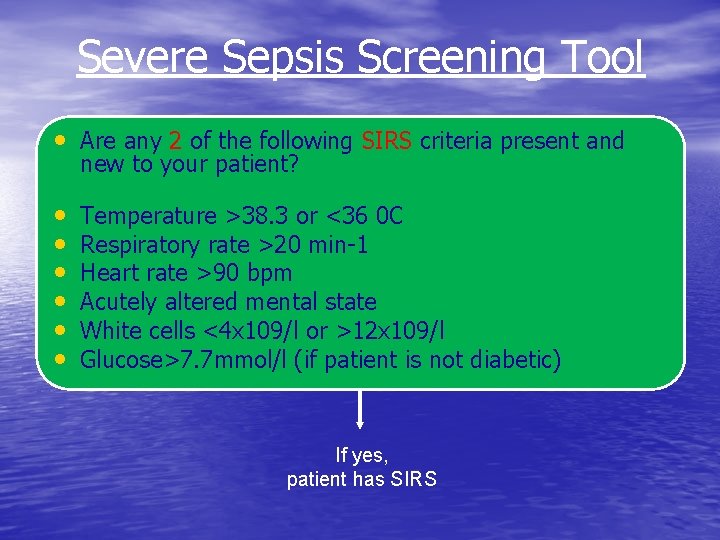 Severe Sepsis Screening Tool

• Are any 2 of the following SIRS criteria present and new to your patient?

• Temperature >38.3 or <36 0C
• Respiratory rate >20 min-1
• Heart rate >90 bpm
• Acutely altered mental state
• White cells <4x109/l or >12x109/l
• Glucose>7.7mmol/l (if patient is not diabetic)

If yes, patient has SIRS